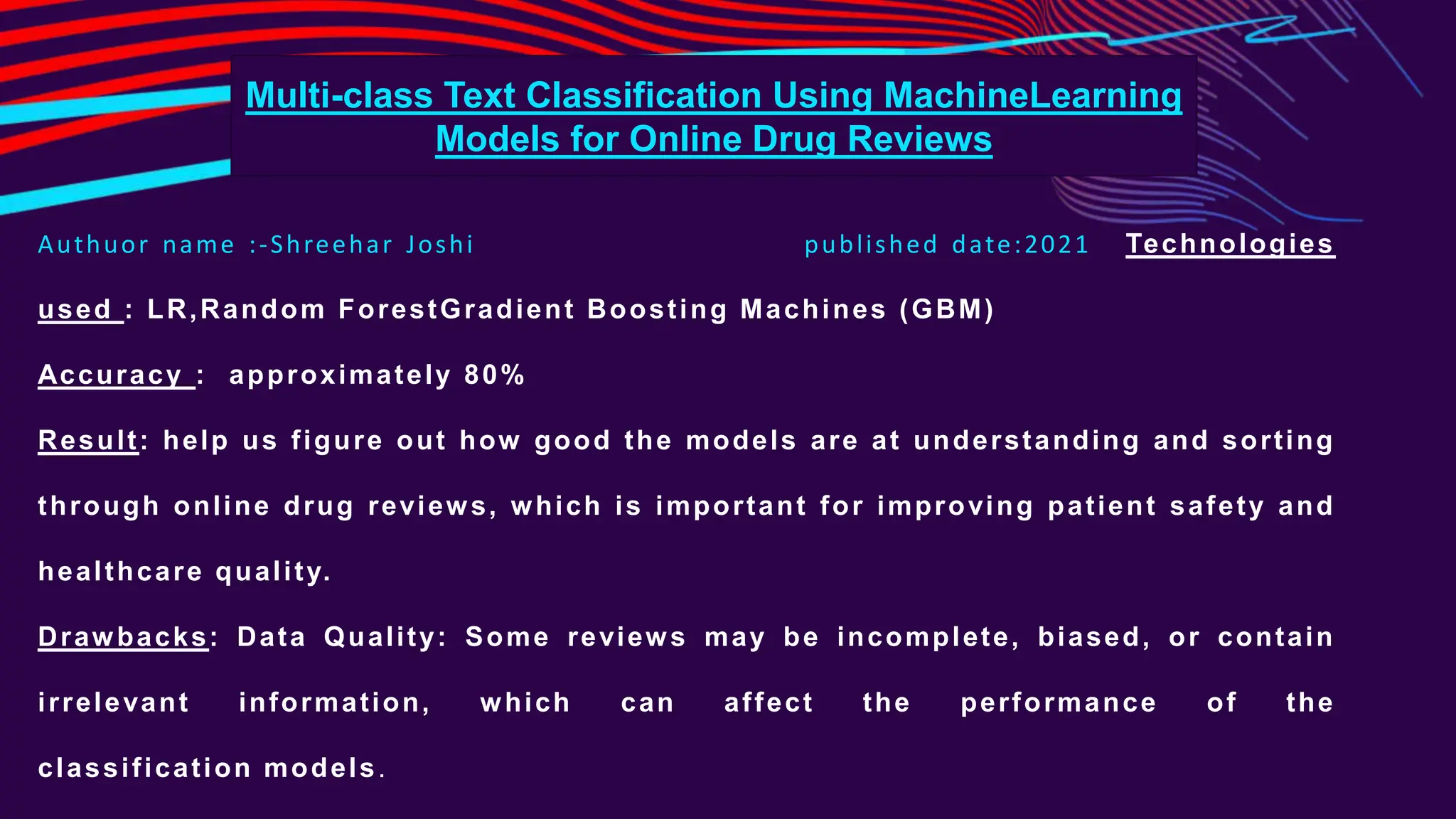 Multi-class Text Classification Using MachineLearning Models for Online Drug Reviews

Authuor name :-Shreehar Joshi published date:2021 Technologies used : LR,Random ForestGradient Boosting Machines (GBM)

Accuracy : approximately 80%

Result: help us figure out how good the models are at understanding and sorting through online drug reviews, which is important for improving patient safety and healthcare quality.

Drawbacks: Data Quality: Some reviews may be incomplete, biased, or contain irrelevant information, which can affect the performance of the classification models.